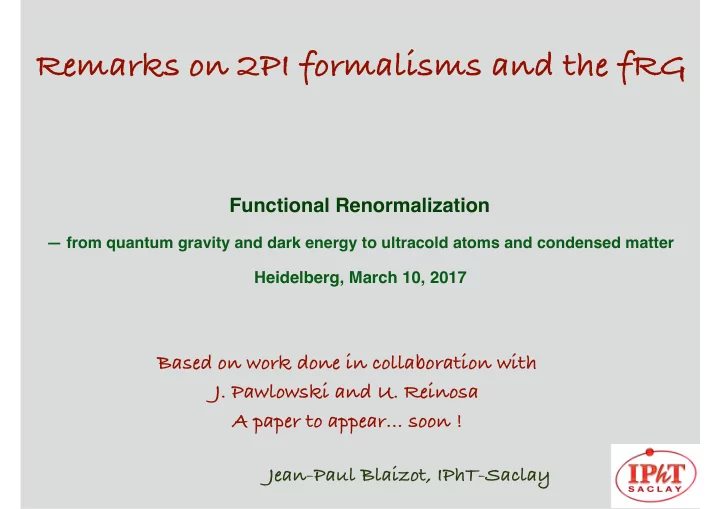 Remarks on 2PI formalisms and the fRG

Functional Renormalization

— from quantum gravity and dark energy to ultracold atoms and condensed matter

Heidelberg, March 10, 2017

Based on work done in collaboration with
J. Pawlowski and U. Reinosa
A paper to appear… soon !

Jean-Paul Blaizot, IPhT-Saclay

IPhT
SACLAY